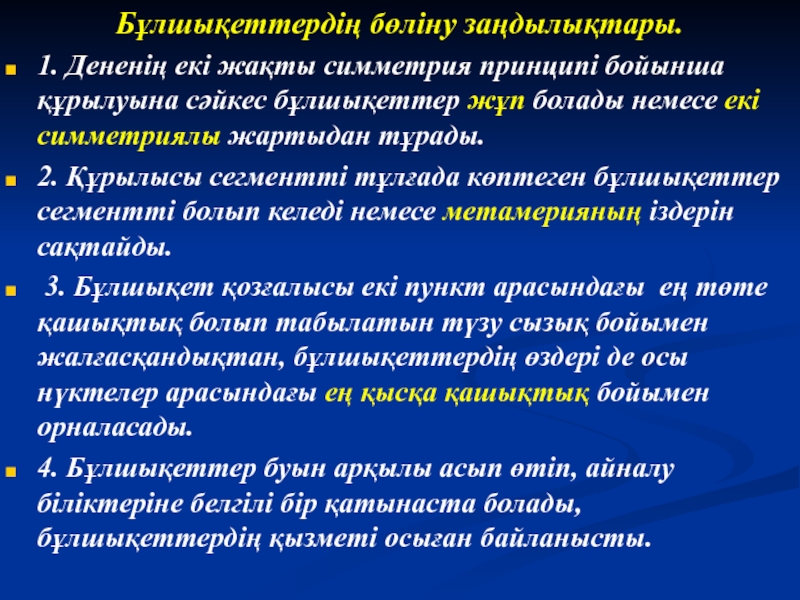 Бұлшықеттердің бөліну заңдылықтары.

1. Дененің екі жақты симметрия принципі бойынша құрылуына сәйкес бұлшықеттер жұп болады немесе екі симметриялы жартыдан тұрады.

2. Құрылысы сегментті тұлғада көптеген бұлшықеттер сегментті болып келеді немесе метамерияның іздерін сақтайды.

3. Бұлшықет қозғалысы екі пункт арасындағы ең төте қашықтық болып табылатын түзу сызық бойымен жалғасқандықтан, бұлшықеттердің өздері де осы нүктелер арасындағы ең қысқа қашықтық бойымен орналасады.

4. Бұлшықеттер буын арқылы асып өтіп, айналу біліктеріне белгілі бір қатынаста болады, бұлшықеттердің қызметі осыған байланысты.